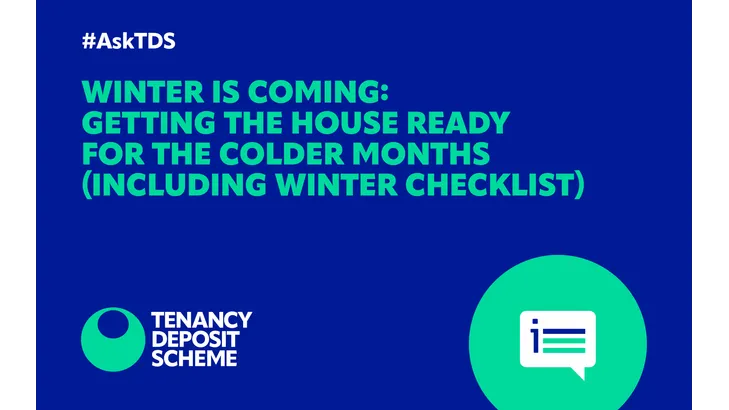 #AskTDS

WINTER IS COMING: GETTING THE HOUSE READY FOR THE COLDER MONTHS (INCLUDING WINTER CHECKLIST)

TENANCY DEPOSIT SCHEME